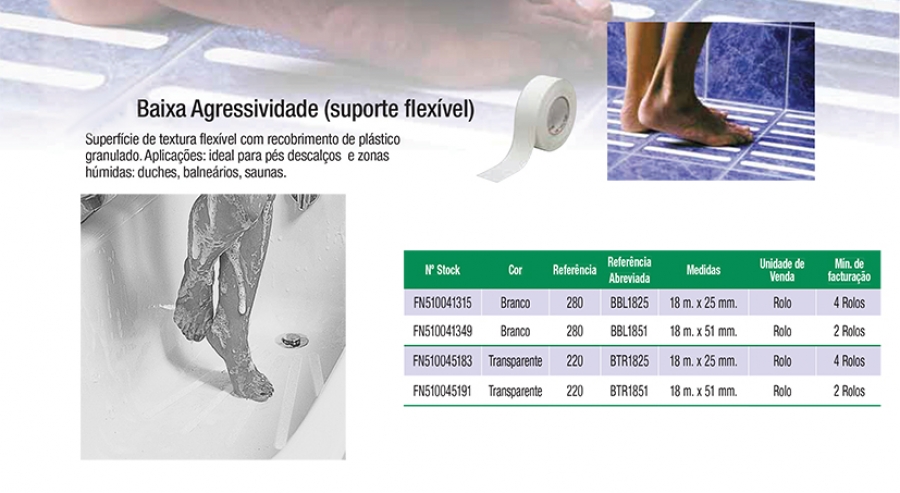 Baixa Agressividade (suporte flexível)

Superfície de textura flexível com recobrimento de plástico granulado. Aplicações: ideal para pés descalços e zonas húmidas: duches, balneários, saunas.

| Nº Stock | Cor | Referência | Referência Abreviada | Medidas | Unidade de Venda | Mín. de facturação |
|---|---|---|---|---|---|---|
| FN510041315 | Branco | 280 | BBL1825 | 18 m. x 25 mm. | Rolo | 4 Rolos |
| FN510041349 | Branco | 280 | BBL1851 | 18 m. x 51 mm. | Rolo | 2 Rolos |
| FN510045183 | Transparente | 220 | BTR1825 | 18 m. x 25 mm. | Rolo | 4 Rolos |
| FN510045191 | Transparente | 220 | BTR1851 | 18 m. x 51 mm. | Rolo | 2 Rolos |